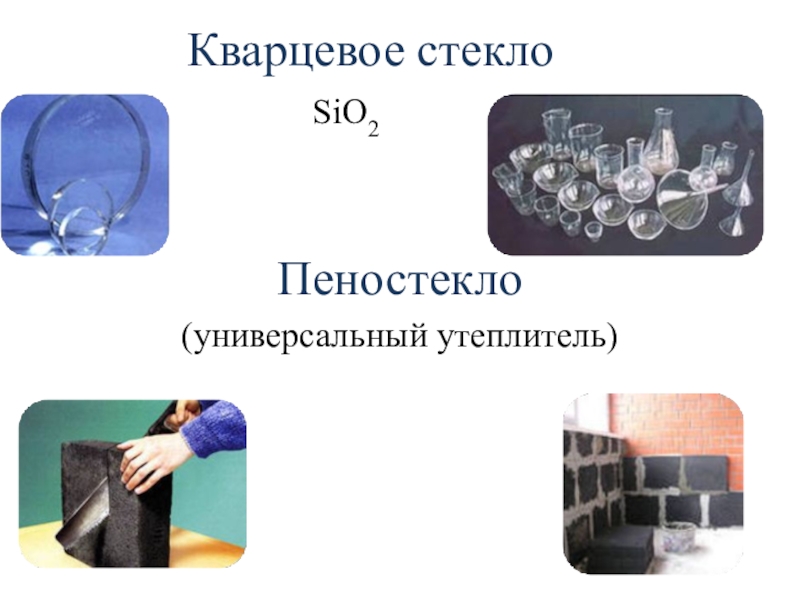 Кварцевое стекло

$SiO_2$

Пеностекло

(универсальный утеплитель)